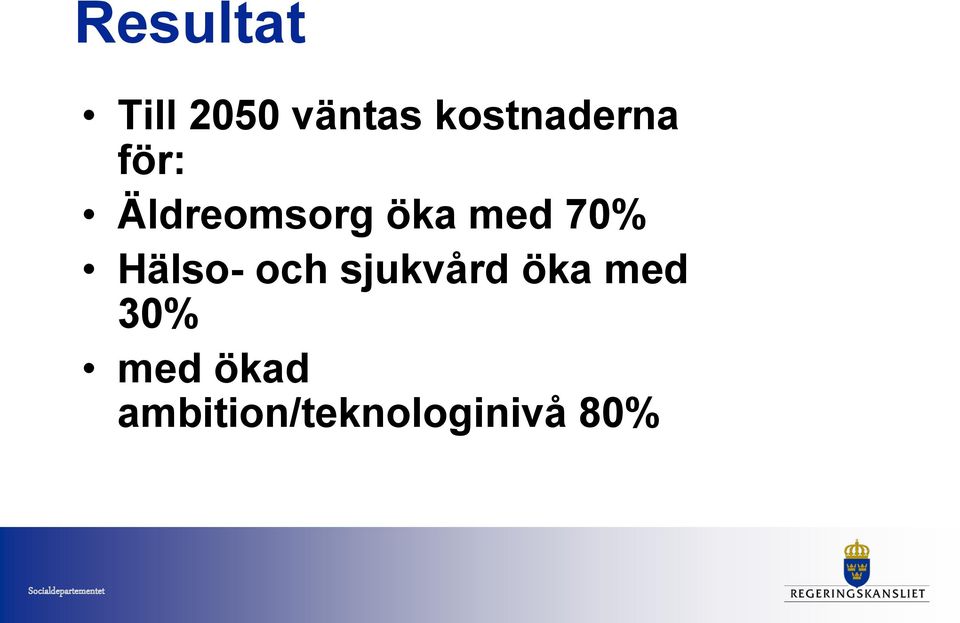 Resultat

• Till 2050 väntas kostnaderna för:
• Äldreomsorg öka med 70%
• Hälso- och sjukvård öka med 30%
• med ökad ambition/teknologinivå 80%

Socialdepartementet

REGERINGSKANSLIET